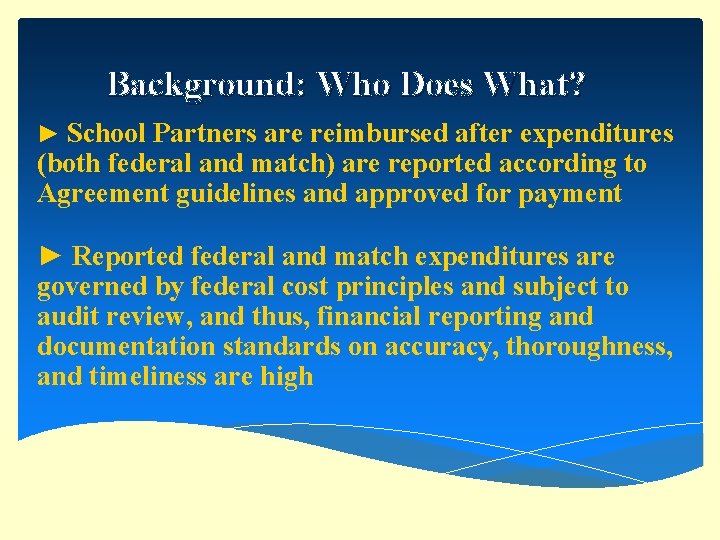 Background: Who Does What?

► School Partners are reimbursed after expenditures (both federal and match) are reported according to Agreement guidelines and approved for payment

► Reported federal and match expenditures are governed by federal cost principles and subject to audit review, and thus, financial reporting and documentation standards on accuracy, thoroughness, and timeliness are high